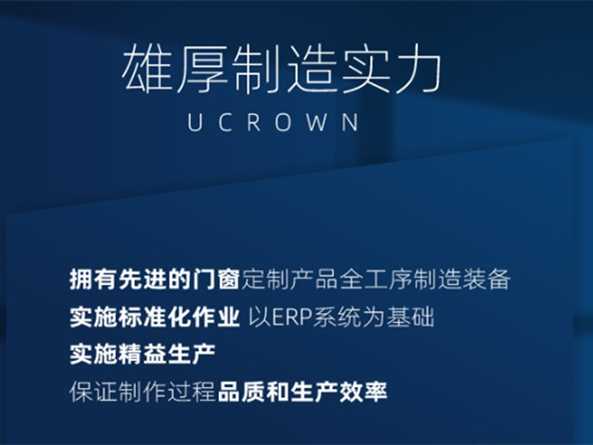 雄厚制造实力

UCROWN

拥有先进的门窗定制产品全工序制造装备
实施标准化作业 以ERP系统为基础
实施精益生产
保证制作过程品质和生产效率